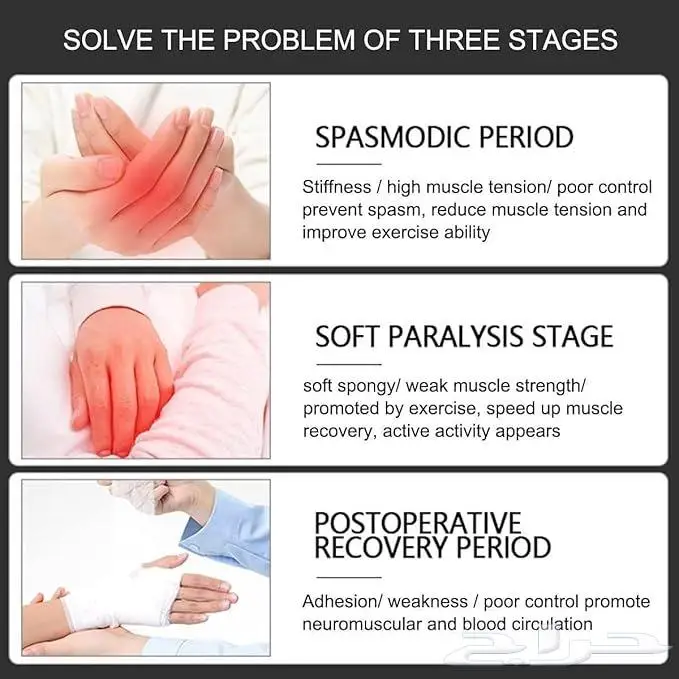 SOLVE THE PROBLEM OF THREE STAGES

SPASMODIC PERIOD

Stiffness / high muscle tension/ poor control prevent spasm, reduce muscle tension and improve exercise ability

SOFT PARALYSIS STAGE

soft spongy/ weak muscle strength/ promoted by exercise, speed up muscle recovery, active activity appears

POSTOPERATIVE RECOVERY PERIOD

Adhesion/ weakness / poor control promote neuromuscular and blood circulation

حراج